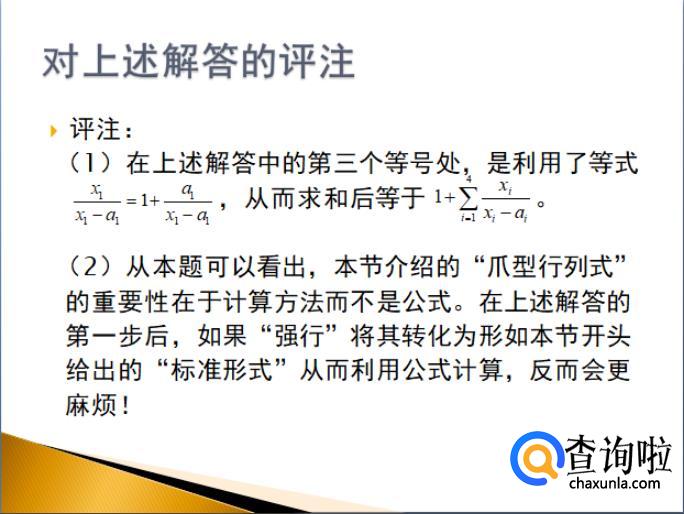 对上述解答的评注

评注：
（1）在上述解答中的第三个等号处，是利用了等式 $\frac{x_1}{x_1-a_1}=1+\frac{a_1}{x_1-a_1}$，从而求和后等于 $1+\sum_{i=1}^{4}\frac{x_i}{x_i-a_i}$。

（2）从本题可以看出，本节介绍的“爪型行列式”的重要性在于计算方法而不是公式。在上述解答的第一步后，如果“强行”将其转化为形如本节开头给出的“标准形式”从而利用公式计算，反而会更麻烦！

查询啦
chaxunla.com